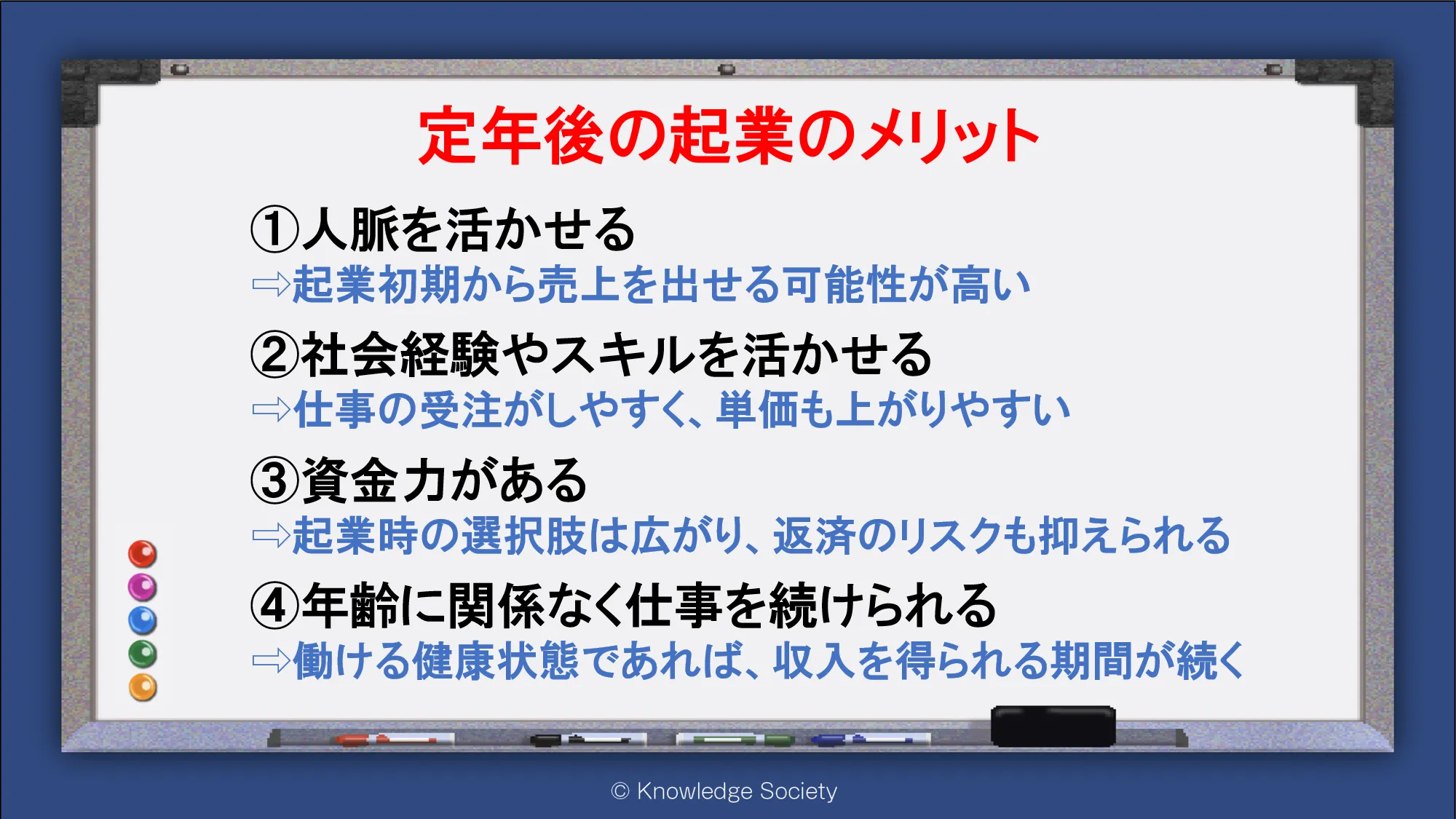 定年後の起業のメリット

①人脈を活かせる
⇨起業初期から売上を出せる可能性が高い

②社会経験やスキルを活かせる
⇨仕事の受注がしやすく、単価も上がりやすい

③資金力がある
⇨起業時の選択肢は広がり、返済のリスクも抑えられる

④年齢に関係なく仕事を続けられる
⇨働ける健康状態であれば、収入を得られる期間が続く

© Knowledge Society